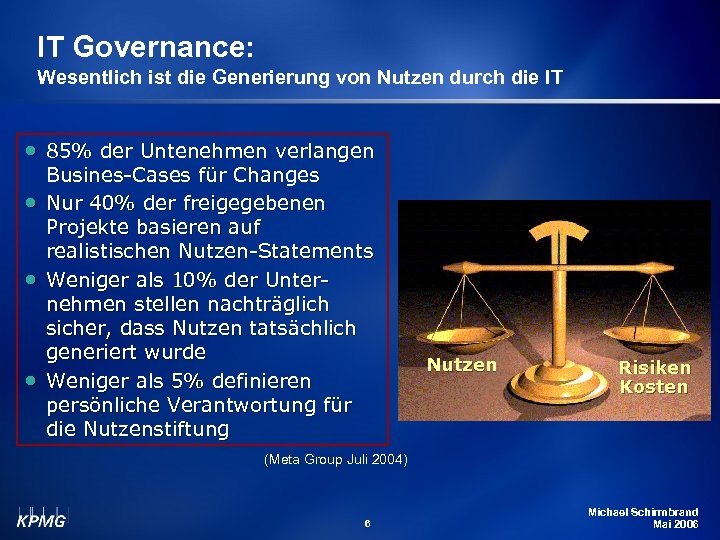 IT Governance:
Wesentlich ist die Generierung von Nutzen durch die IT

• 85% der Untenehmen verlangen Busines-Cases für Changes
• Nur 40% der freigegebenen Projekte basieren auf realistischen Nutzen-Statements
• Weniger als 10% der Unternehmen stellen nachträglich sicher, dass Nutzen tatsächlich generiert wurde
• Weniger als 5% definieren persönliche Verantwortung für die Nutzenstiftung

Nutzen

Risiken
Kosten

(Meta Group Juli 2004)

KPMG

6

Michael Schirmbrand
Mai 2006